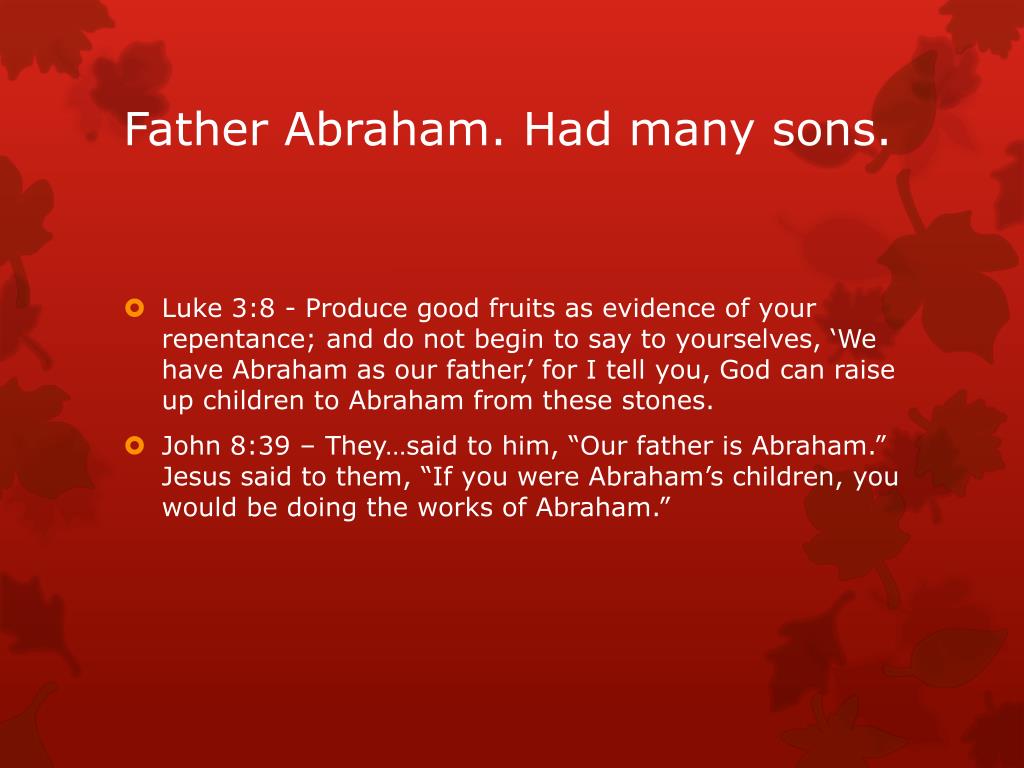 Father Abraham. Had many sons.

Luke 3:8 - Produce good fruits as evidence of your repentance; and do not begin to say to yourselves, ‘We have Abraham as our father,’ for I tell you, God can raise up children to Abraham from these stones.

John 8:39 – They…said to him, “Our father is Abraham.” Jesus said to them, “If you were Abraham’s children, you would be doing the works of Abraham.”